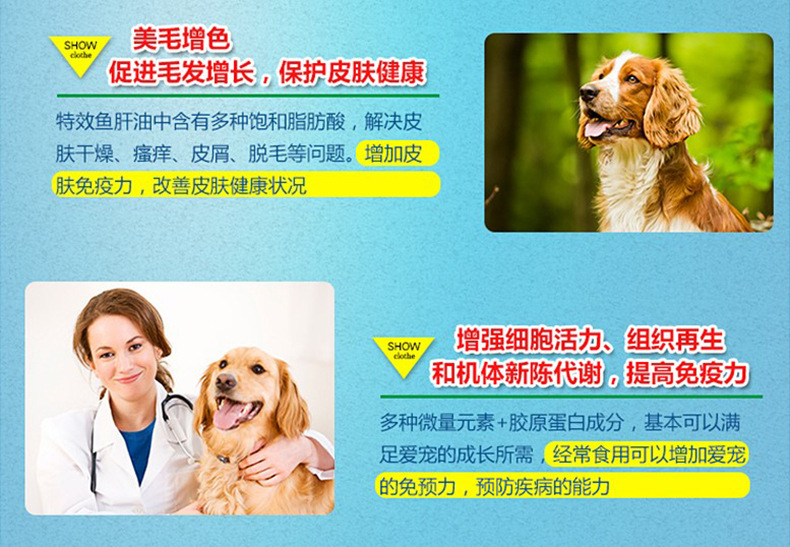 SHOW
clothe

美毛增色
促进毛发增长，保护皮肤健康

特效鱼肝油中含有多种饱和脂肪酸，解决皮肤干燥、瘙痒、皮屑、脱毛等问题。增加皮肤免疫力，改善皮肤健康状况

SHOW
clothe

增强细胞活力、组织再生
和机体新陈代谢，提高免疫力

多种微量元素+胶原蛋白成分，基本可以满足爱宠的成长所需，经常食用可以增加爱宠的免预力，预防疾病的能力